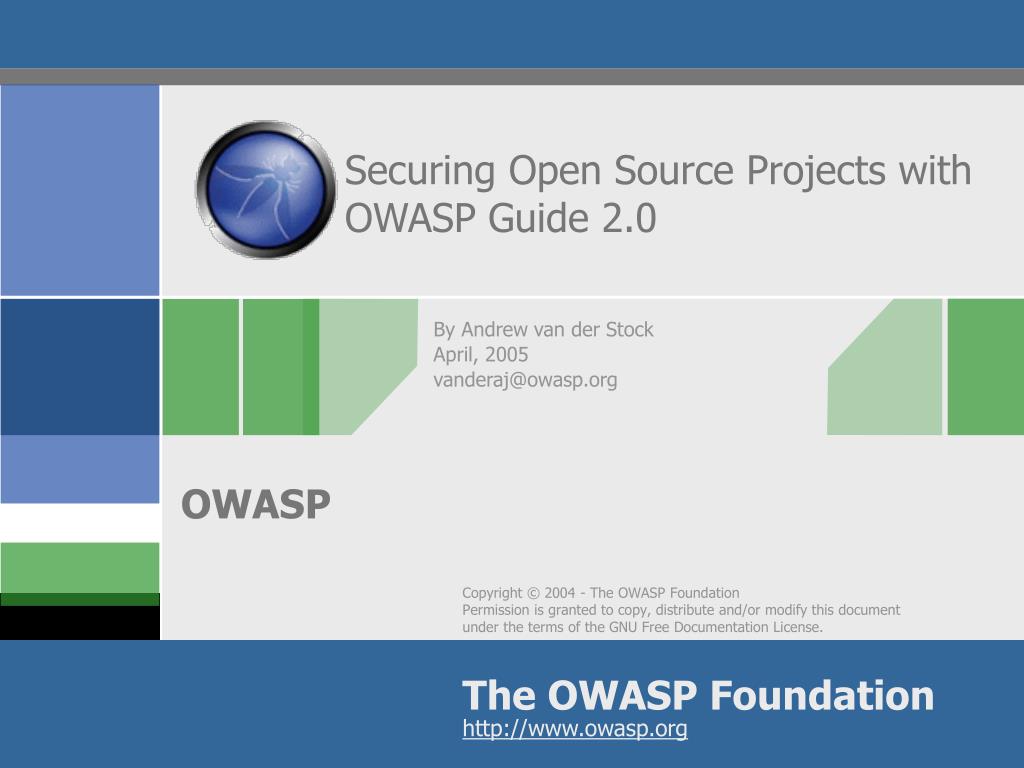 Securing Open Source Projects with OWASP Guide 2.0

By Andrew van der Stock
April, 2005
vanderaj@owasp.org

OWASP

Copyright © 2004 - The OWASP Foundation
Permission is granted to copy, distribute and/or modify this document under the terms of the GNU Free Documentation License.

The OWASP Foundation
http://www.owasp.org